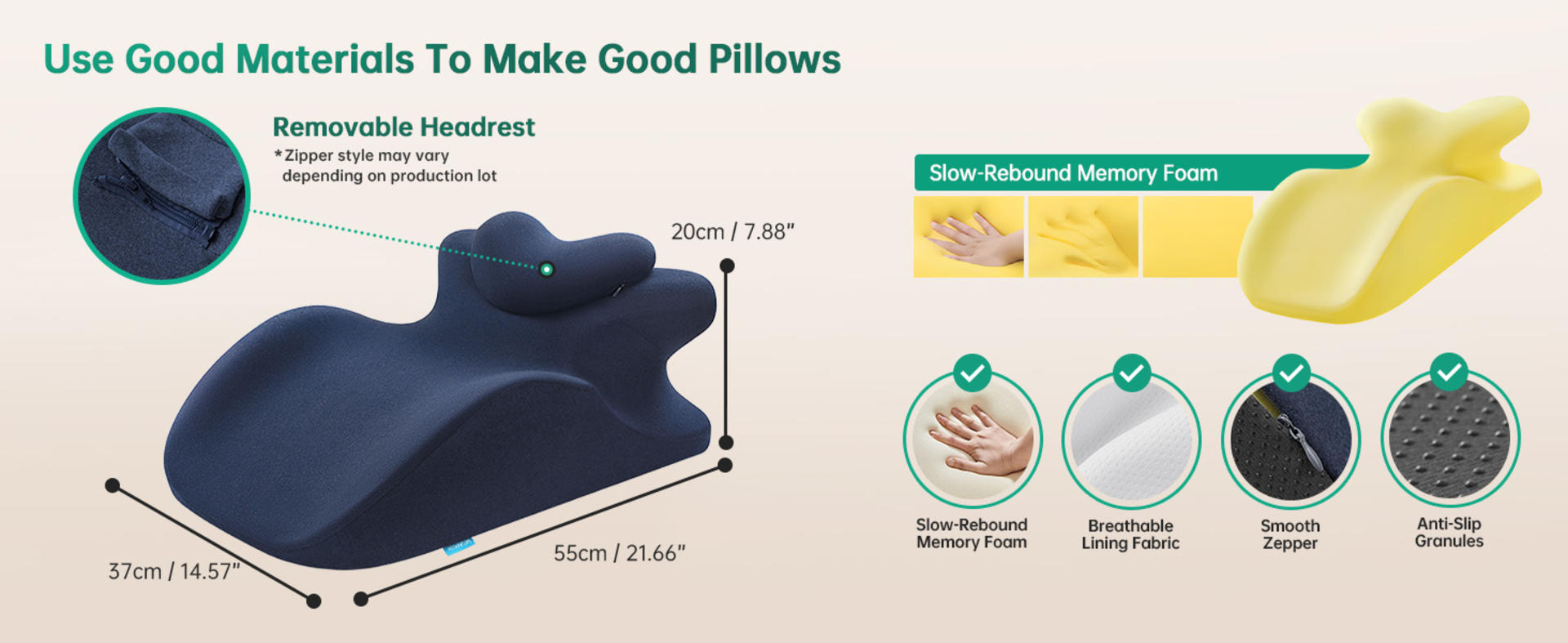 Use Good Materials To Make Good Pillows

Removable Headrest
*Zipper style may vary depending on production lot

20cm / 7.88"

37cm / 14.57"

55cm / 21.66"

Slow-Rebound Memory Foam

Slow-Rebound Memory Foam

Breathable Lining Fabric

Smooth Zepper

Anti-Slip Granules